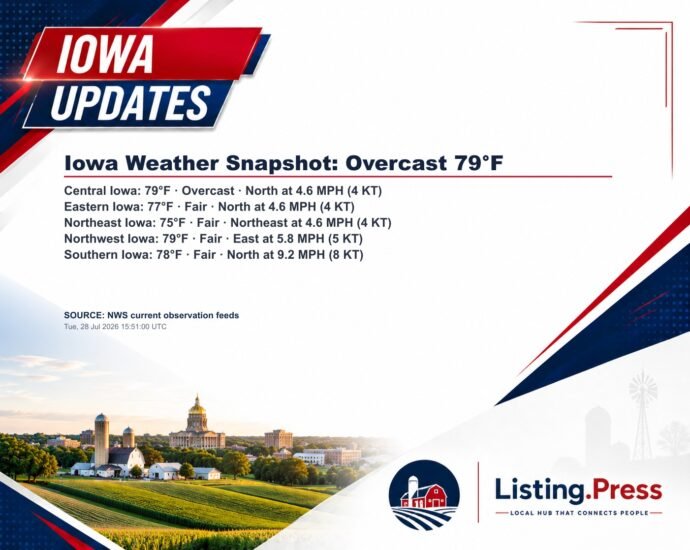 IOWA UPDATES

Iowa Weather Snapshot: Overcast 79°F

Central Iowa: 79°F · Overcast · North at 4.6 MPH (4 KT)
Eastern Iowa: 77°F · Fair · North at 4.6 MPH (4 KT)
Northeast Iowa: 75°F · Fair · Northeast at 4.6 MPH (4 KT)
Northwest Iowa: 79°F · Fair · East at 5.8 MPH (5 KT)
Southern Iowa: 78°F · Fair · North at 9.2 MPH (8 KT)

SOURCE: NWS current observation feeds
Tue, 28 Jul 2026 15:51:00 UTC

Listing.Press
LOCAL HUB THAT CONNECTS PEOPLE